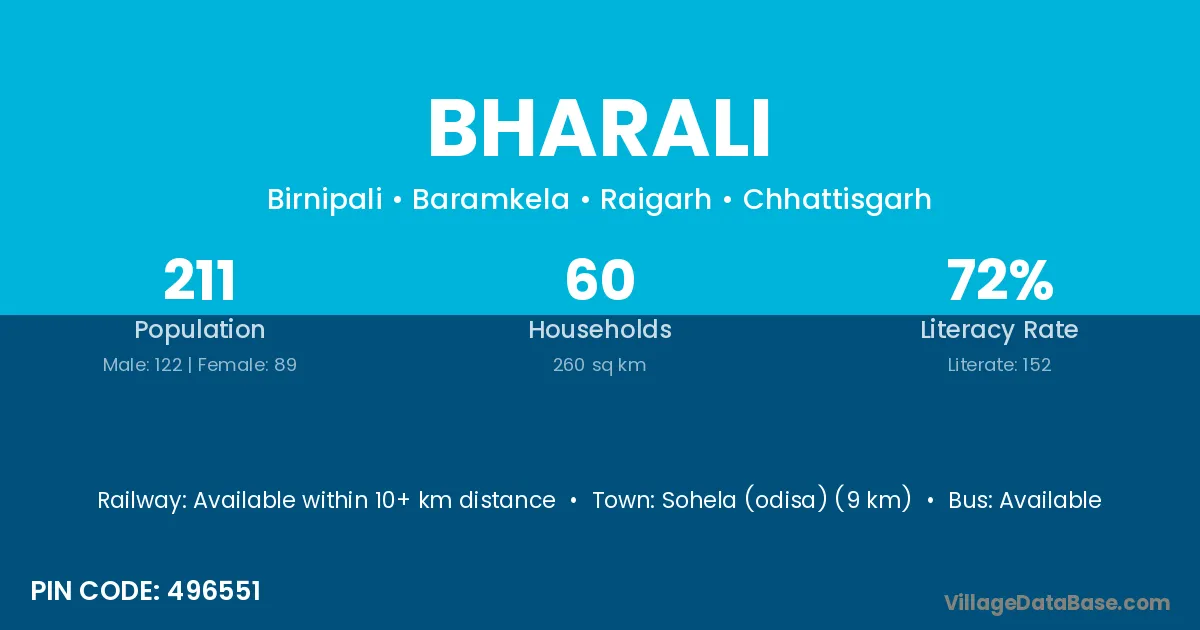 BHARALI

Birnipali • Baramkela • Raigarh • Chhattisgarh

211
Population
Male: 122 | Female: 89

60
Households
260 sq km

72%
Literacy Rate
Literate: 152

Railway: Available within 10+ km distance • Town: Sohela (odisa) (9 km) • Bus: Available

PIN CODE: 496551

VillageDataBase.com